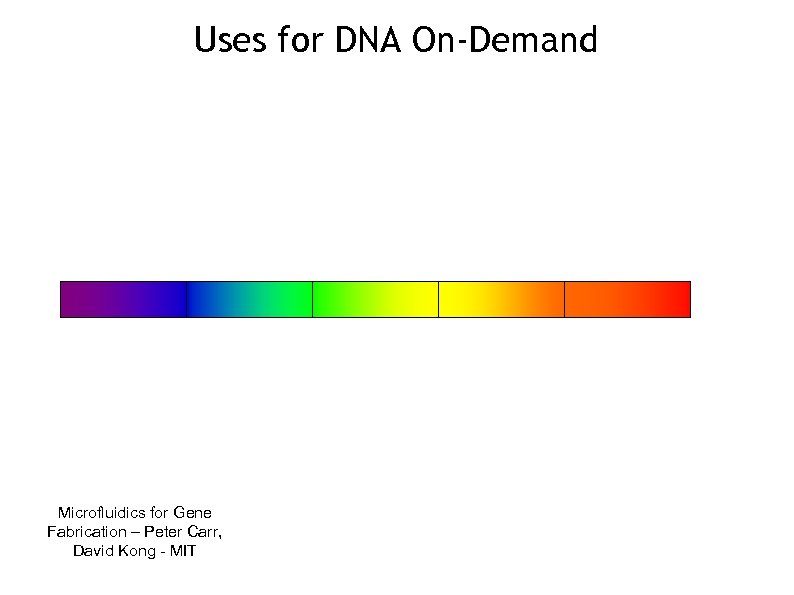 Uses for DNA On-Demand

Microfluidics for Gene Fabrication – Peter Carr, David Kong - MIT